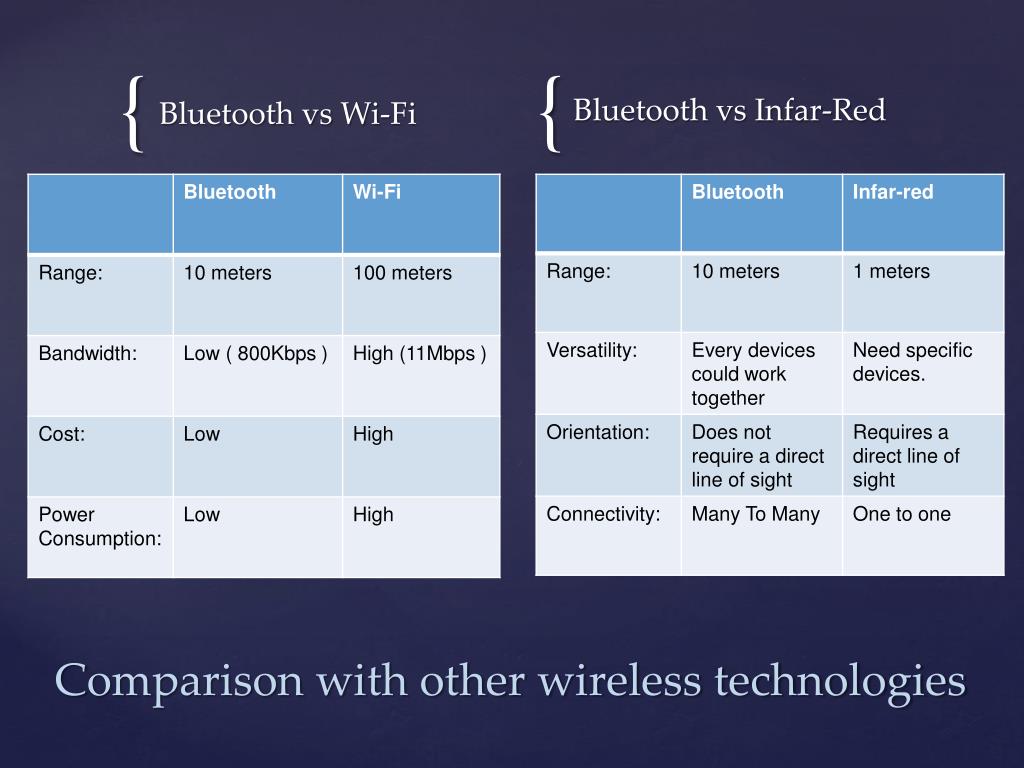 { Bluetooth vs Wi-Fi

| | Bluetooth | Wi-Fi |
|---|---|---|
| Range: | 10 meters | 100 meters |
| Bandwidth: | Low ( 800Kbps ) | High (11Mbps ) |
| Cost: | Low | High |
| Power Consumption: | Low | High |

{ Bluetooth vs Infar-Red

| | Bluetooth | Infar-red |
|---|---|---|
| Range: | 10 meters | 1 meters |
| Versatility: | Every devices could work together | Need specific devices. |
| Orientation: | Does not require a direct line of sight | Requires a direct line of sight |
| Connectivity: | Many To Many | One to one |

Comparison with other wireless technologies